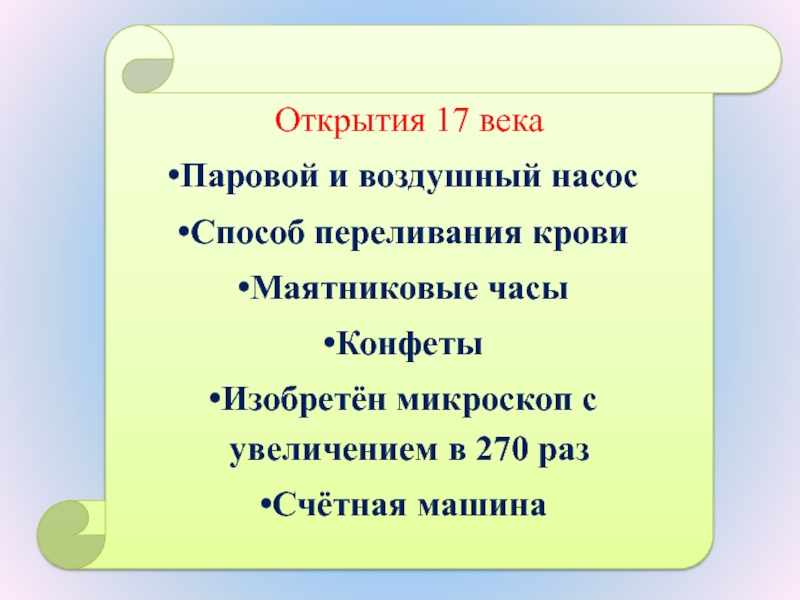 Открытия 17 века

•Паровой и воздушный насос

•Способ переливания крови

•Маятниковые часы

•Конфеты

•Изобретён микроскоп с увеличением в 270 раз

•Счётная машина